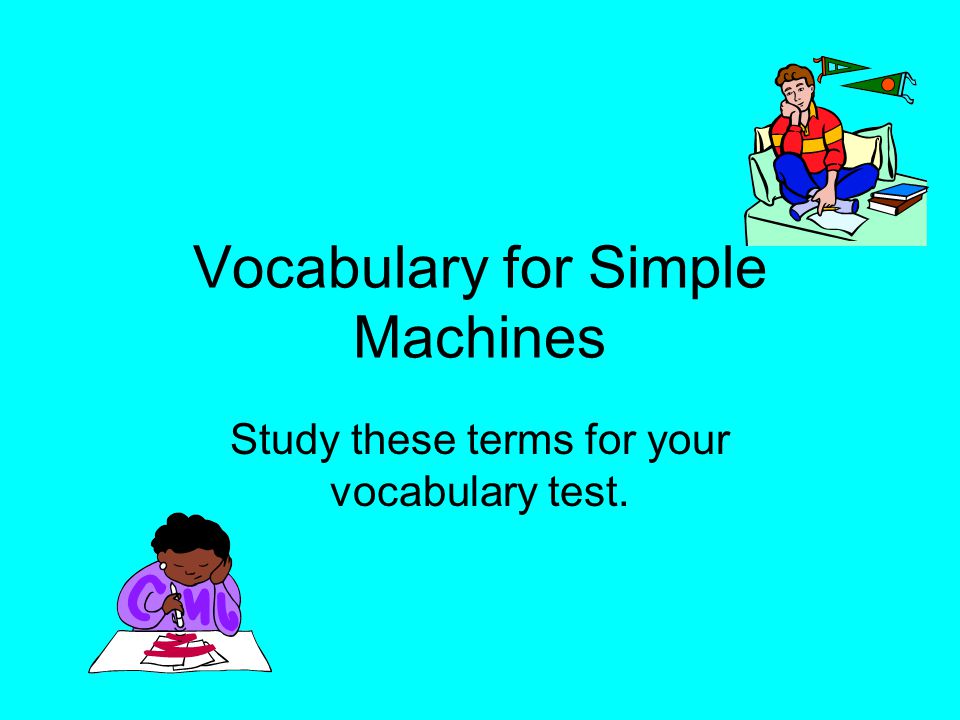 Vocabulary for Simple Machines

Study these terms for your vocabulary test.